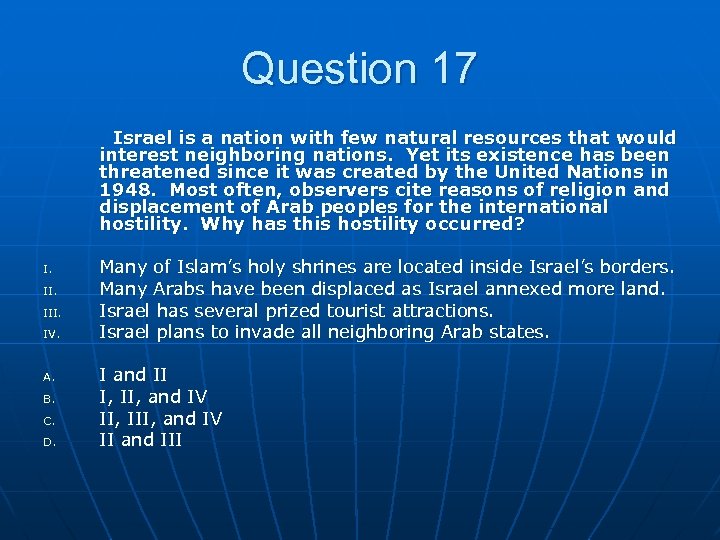 Question 17

Israel is a nation with few natural resources that would interest neighboring nations. Yet its existence has been threatened since it was created by the United Nations in 1948. Most often, observers cite reasons of religion and displacement of Arab peoples for the international hostility. Why has this hostility occurred?

I. Many of Islam's holy shrines are located inside Israel's borders.
II. Many Arabs have been displaced as Israel annexed more land.
III. Israel has several prized tourist attractions.
IV. Israel plans to invade all neighboring Arab states.

A. I and II
B. I, II, and IV
C. II, III, and IV
D. II and III